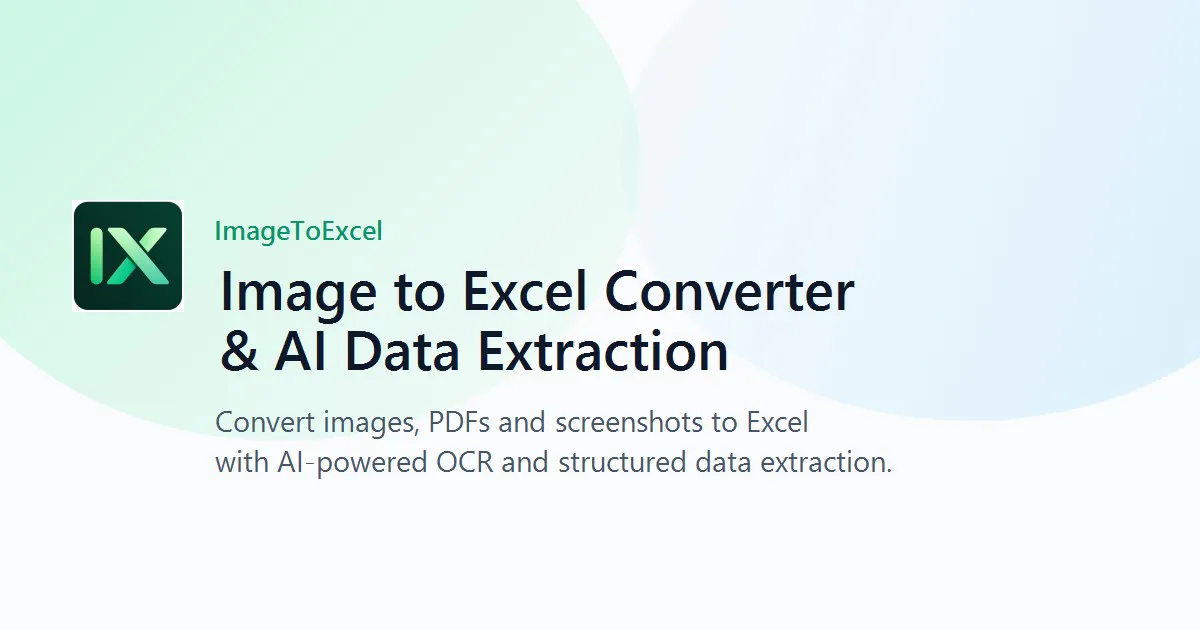 IX

ImageToExcel

Image to Excel Converter & AI Data Extraction

Convert images, PDFs and screenshots to Excel with AI-powered OCR and structured data extraction.